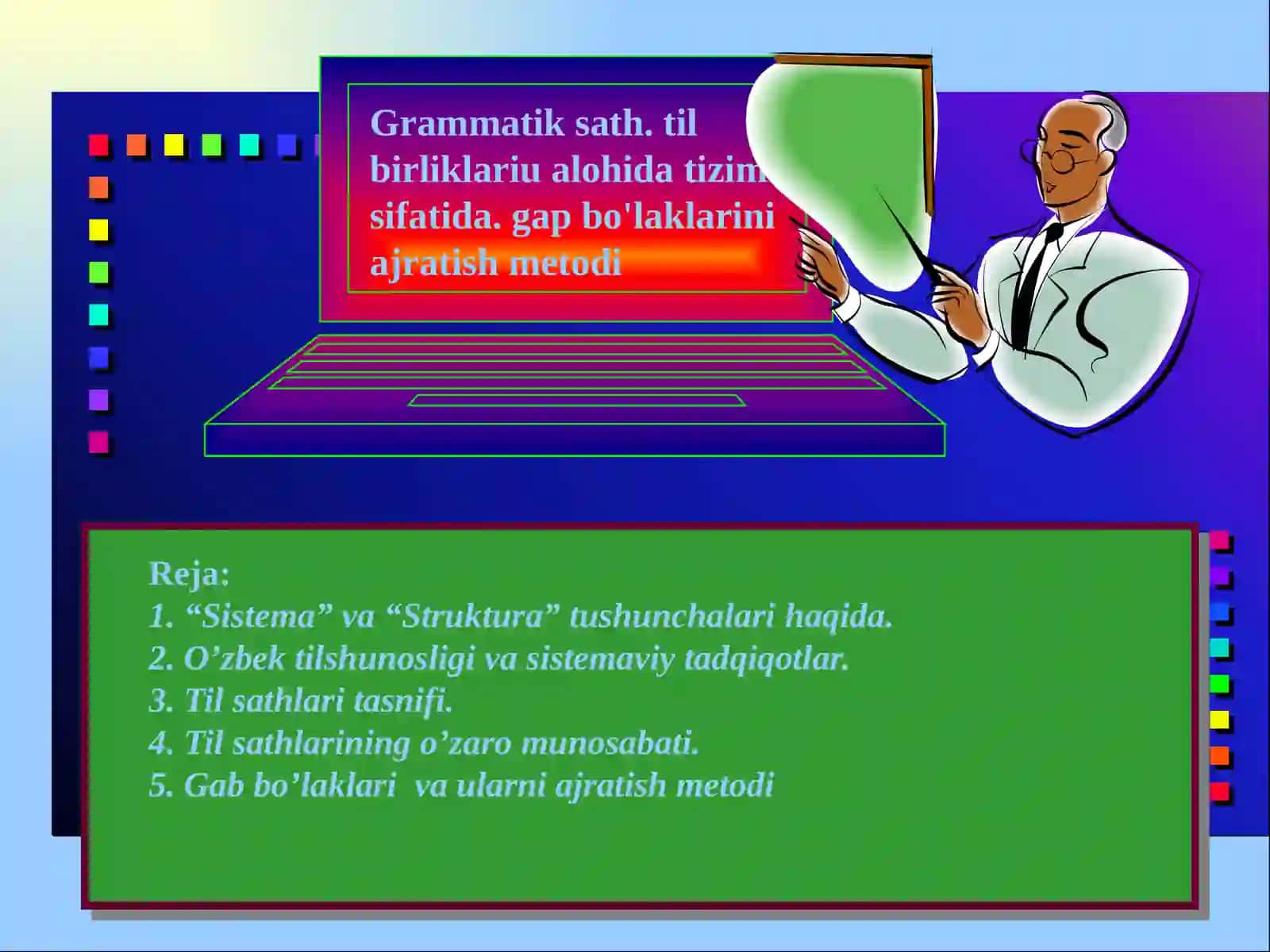 Grammatik sath. til birliklariu alohida tizim sifatida. gap bo'laklarini ajratish metodi

Reja:
1. “Sistema” va “Struktura” tushunchalari haqida.
2. O’zbek tilshunosligi va sistemaviy tadqiqotlar.
3. Til sathlari tasnifi.
4. Til sathlarining o’zaro munosabati.
5. Gab bo’laklari va ularni ajratish metodi